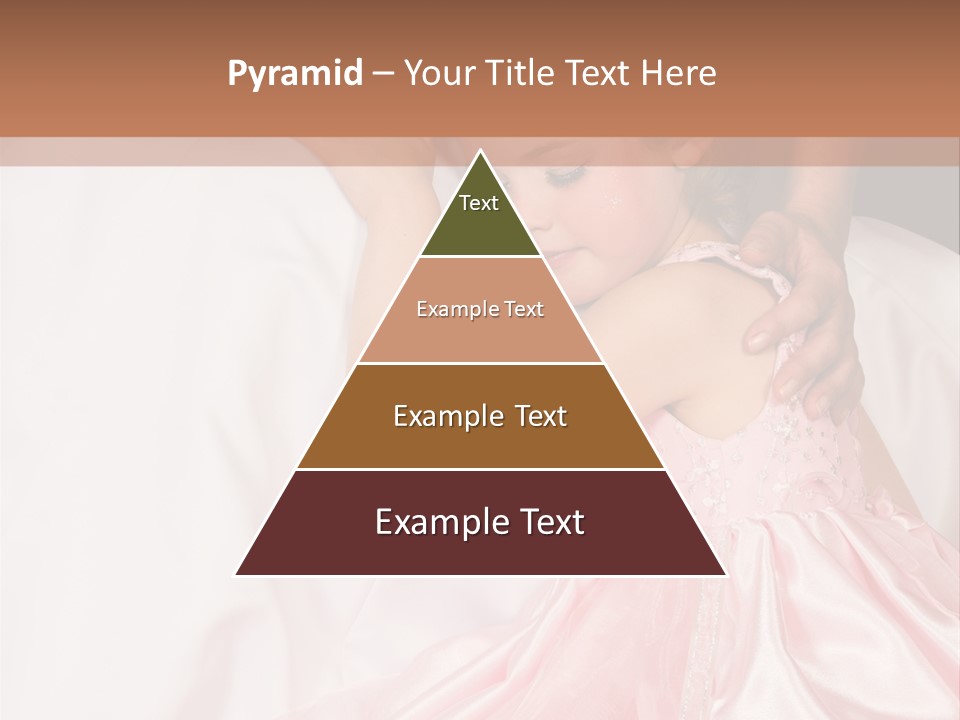 Pyramid – Your Title Text Here

Text

Example Text

Example Text

Example Text